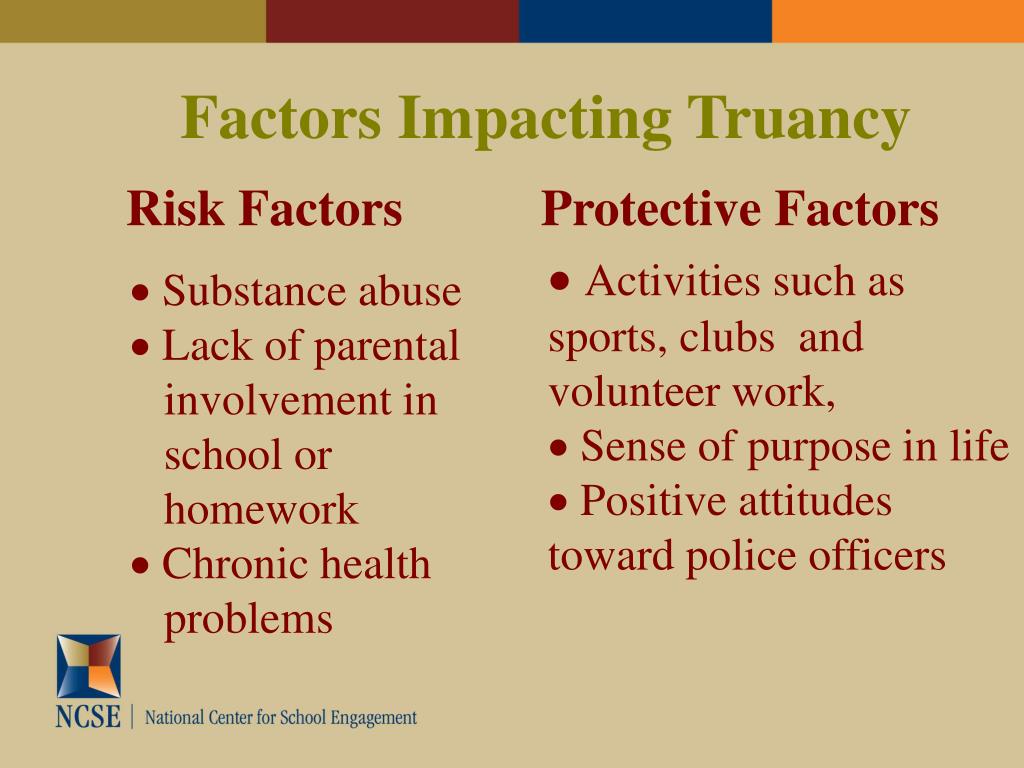 Factors Impacting Truancy

Risk Factors

• Substance abuse
• Lack of parental involvement in school or homework
• Chronic health problems

Protective Factors

• Activities such as sports, clubs and volunteer work,
• Sense of purpose in life
• Positive attitudes toward police officers

NCSE | National Center for School Engagement